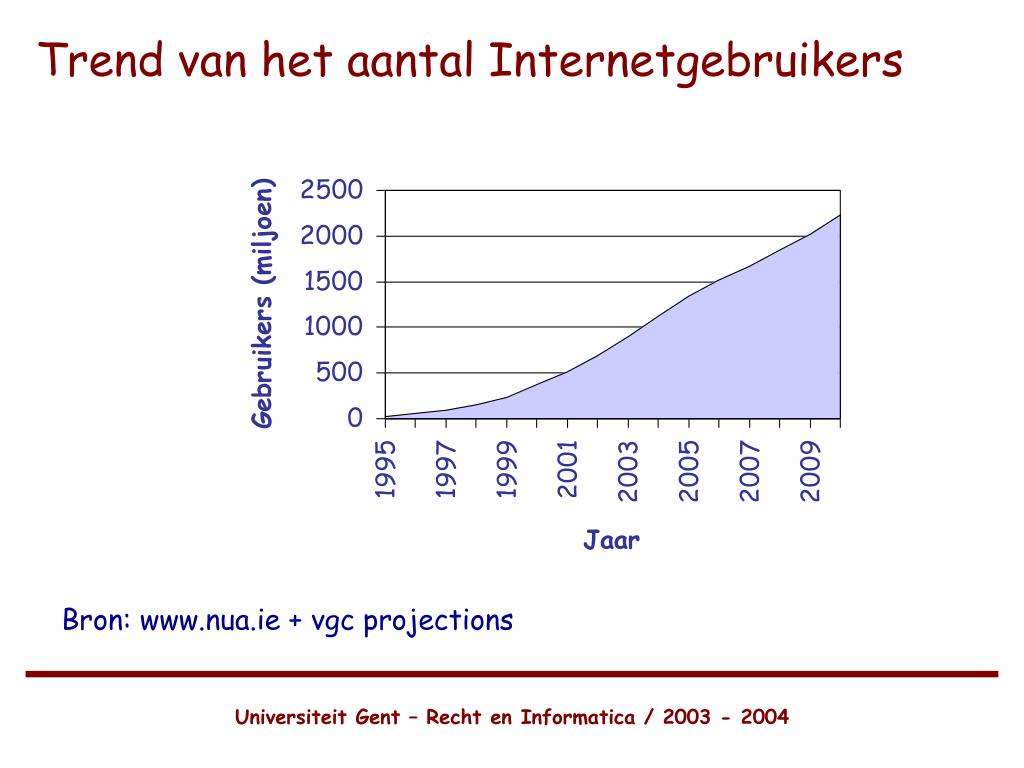 Trend van het aantal Internetgebruikers

Gebruikers (miljoen)

2500
2000
1500
1000
500
0

1995
1997
1999
2001
2003
2005
2007
2009

Jaar

Bron: www.nua.ie + vgc projections

Universiteit Gent – Recht en Informatica / 2003 - 2004